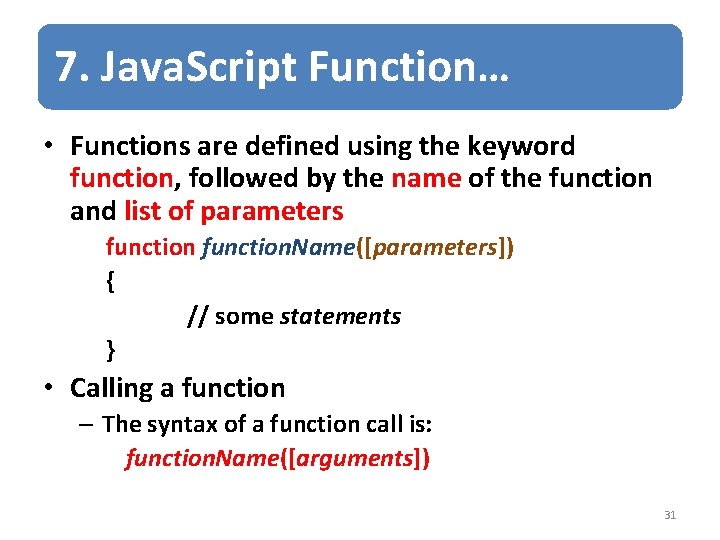 7. JavaScript Function…

• Functions are defined using the keyword function, followed by the name of the function and list of parameters

function functionName([parameters])
{
// some statements
}

• Calling a function
– The syntax of a function call is:
functionName([arguments])

31